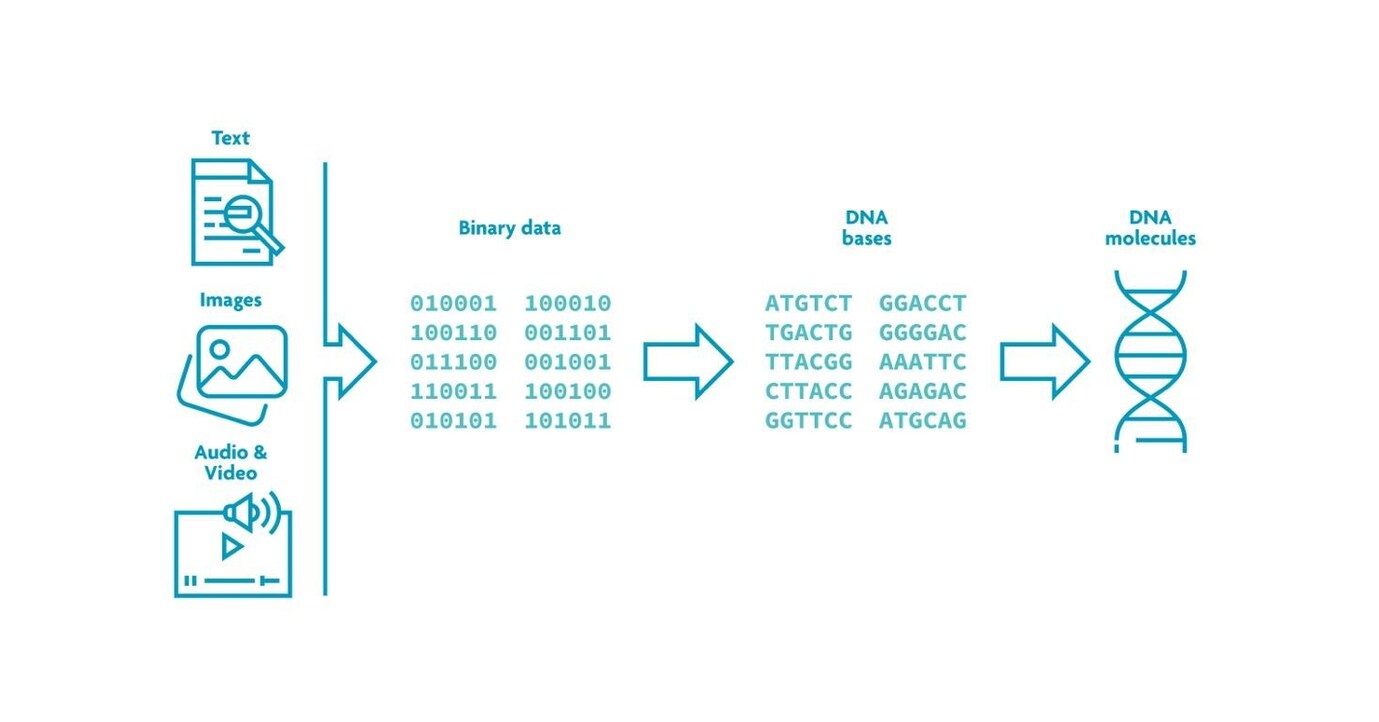 Text

Images

Audio & Video

Binary data

010001 100010
100110 001101
011100 001001
110011 100100
010101 101011

DNA bases

ATGTCT GGACCT
TGACTG GGGGAC
TTACGG AAATTC
CTTACC AGAGAC
GGTTCC ATGCAG

DNA molecules